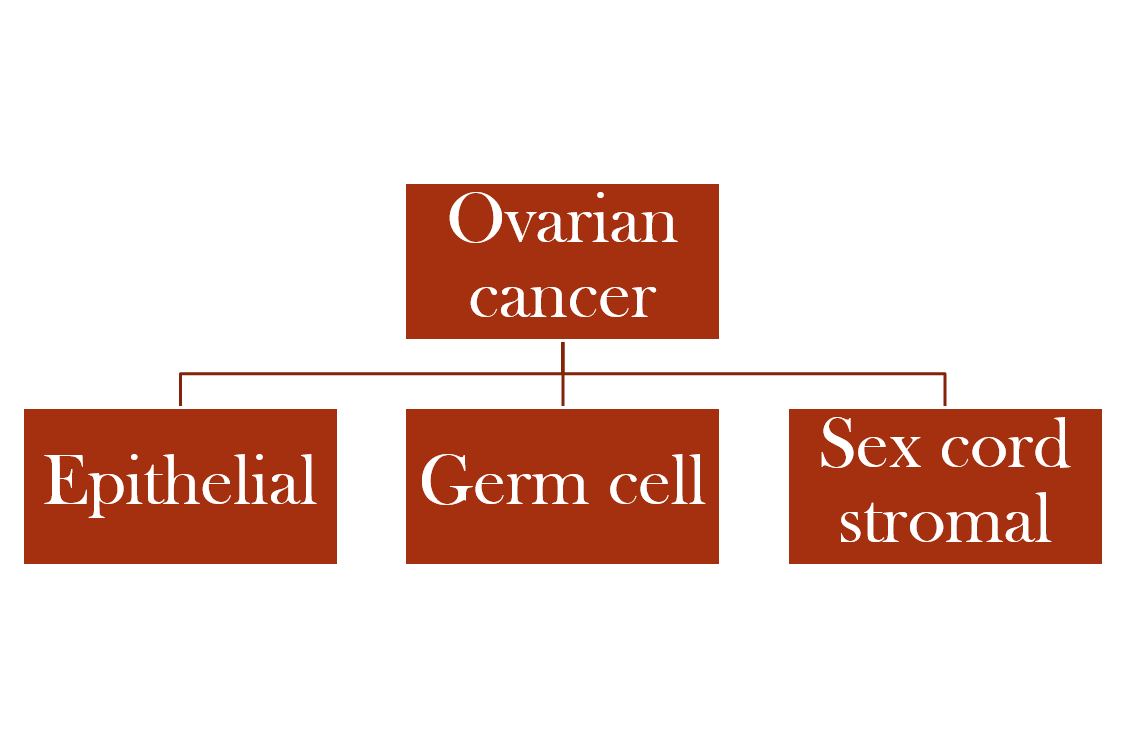 Ovarian cancer

Epithelial

Germ cell

Sex cord stromal